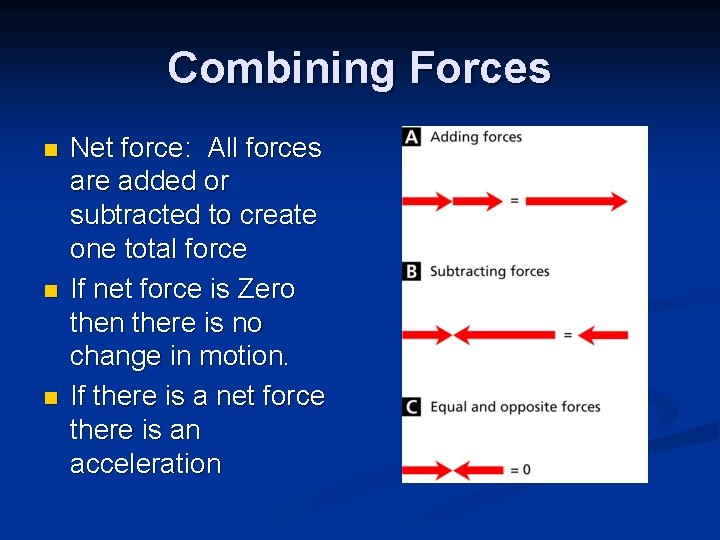 Combining Forces

Net force: All forces are added or subtracted to create one total force

If net force is Zero then there is no change in motion.

If there is a net force there is an acceleration

A Adding forces

=

B Subtracting forces

=

C Equal and opposite forces

= 0